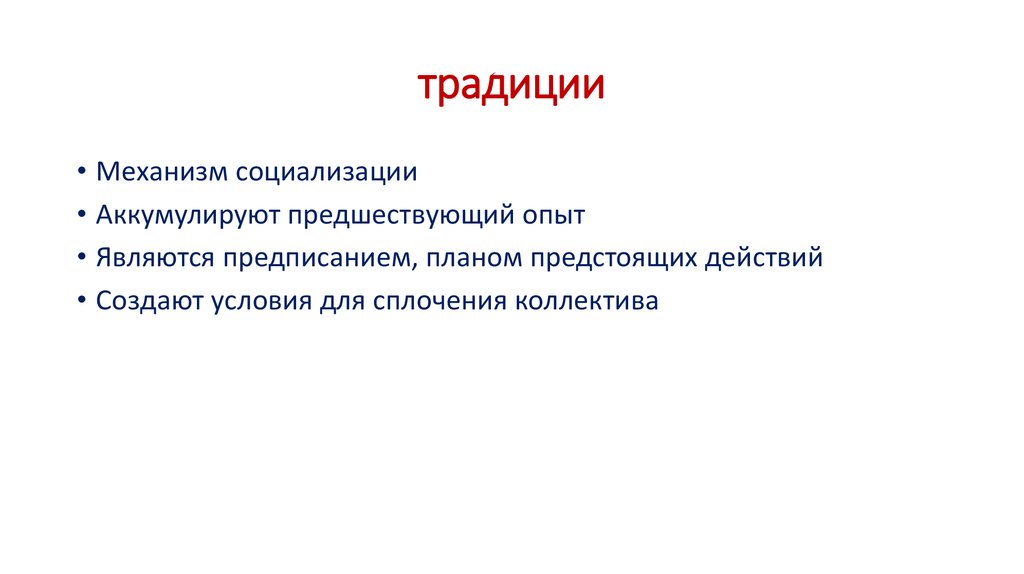 традиции

• Механизм социализации
• Аккумулируют предшествующий опыт
• Являются предписанием, планом предстоящих действий
• Создают условия для сплочения коллектива